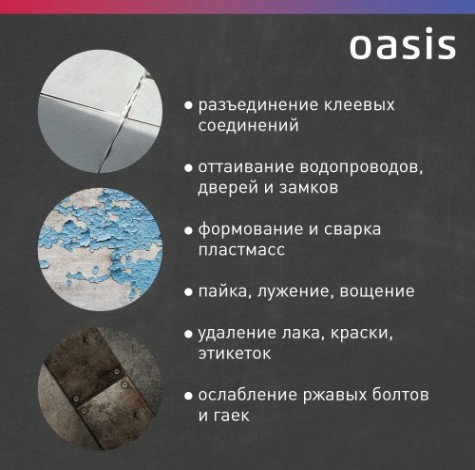 oasis

• разъединение клеевых соединений

• оттаивание водопроводов, дверей и замков

• формование и сварка пластмасс

• пайка, лужение, вощение

• удаление лака, краски, этикеток

• ослабление ржавых болтов и гаек